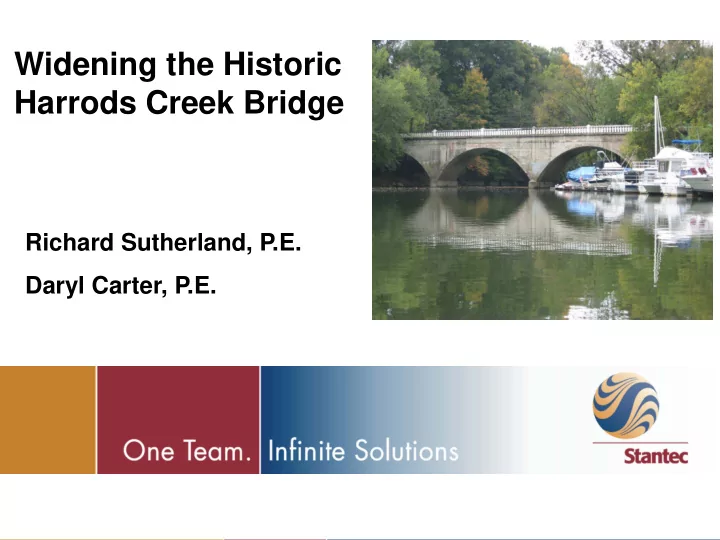 Widening the Historic Harrods Creek Bridge

Richard Sutherland, P.E.

Daryl Carter, P.E.

One Team. Infinite Solutions

Stantec